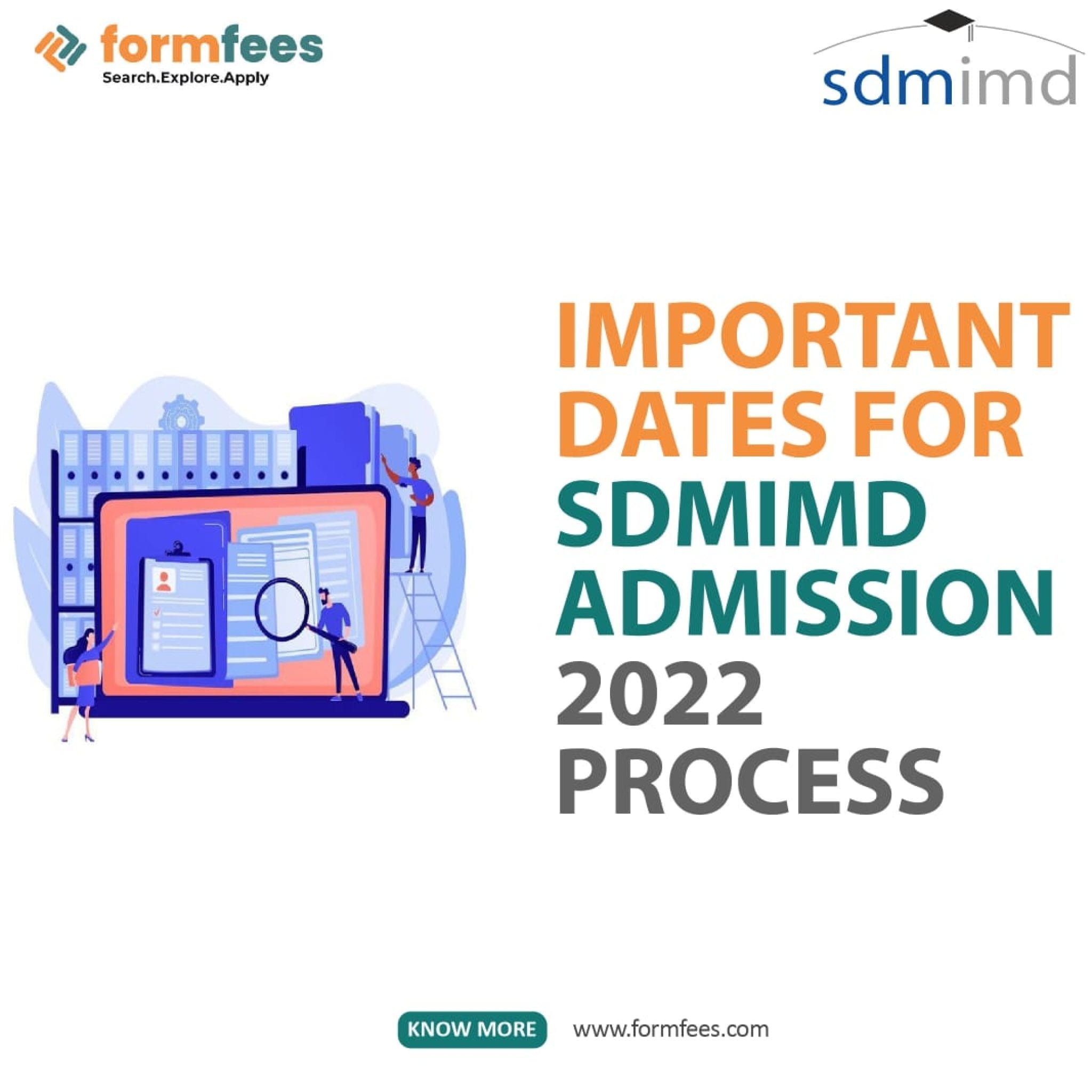 formfees
Search.Explore.Apply

sdmimd

IMPORTANT DATES FOR SDMIMD ADMISSION 2022 PROCESS

KNOW MORE

www.formfees.com